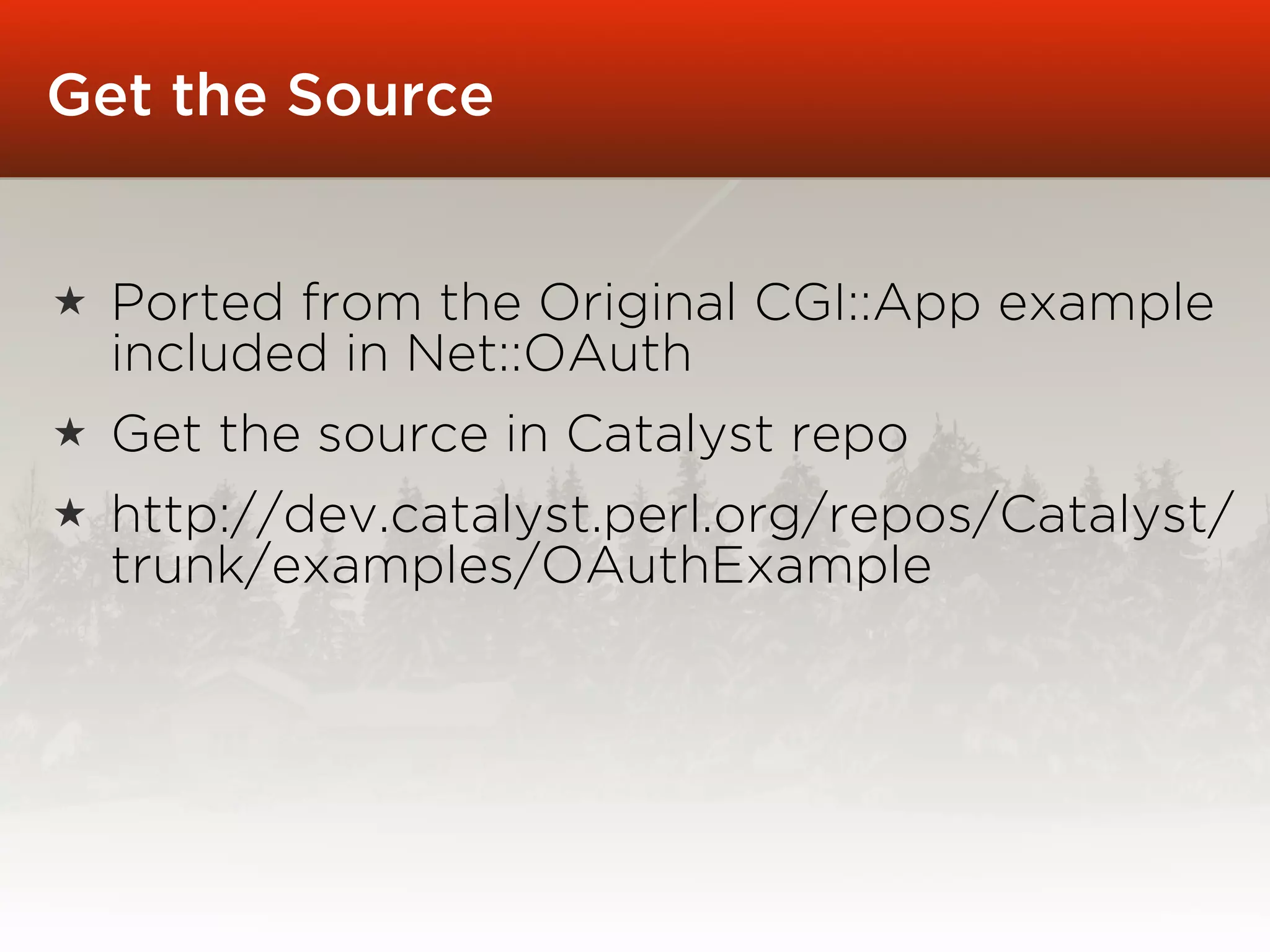 Get the Source

★ Ported from the Original CGI::App example included in Net::OAuth

★ Get the source in Catalyst repo

★ http://dev.catalyst.perl.org/repos/Catalyst/trunk/examples/OAuthExample